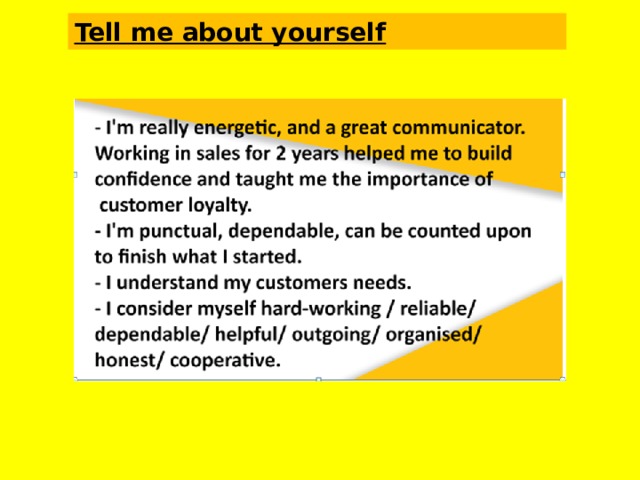 Tell me about yourself

- I'm really energetic, and a great communicator. Working in sales for 2 years helped me to build confidence and taught me the importance of customer loyalty.
- I'm punctual, dependable, can be counted upon to finish what I started.
- I understand my customers needs.
- I consider myself hard-working / reliable/ dependable/ helpful/ outgoing/ organised/ honest/ cooperative.